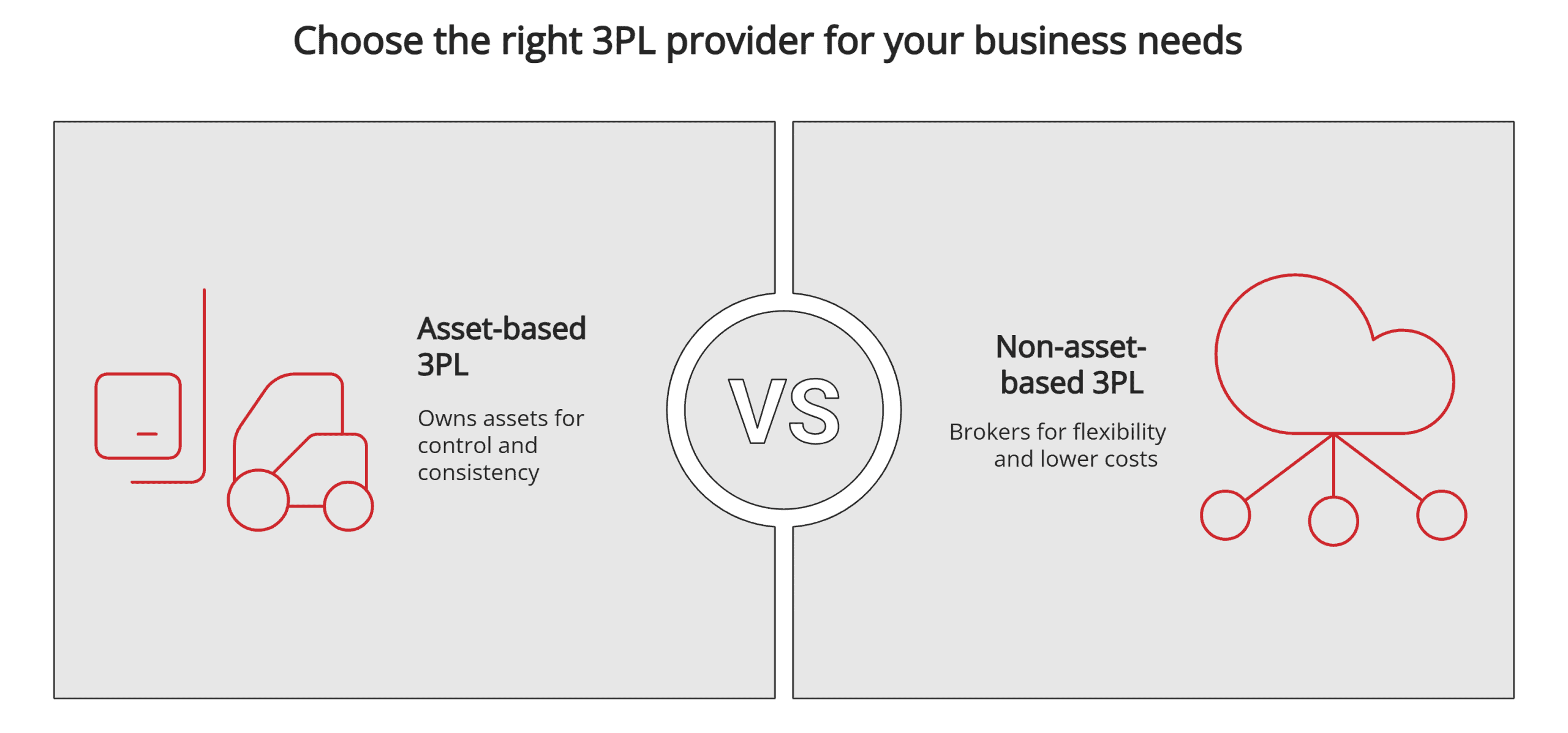 Choose the right 3PL provider for your business needs

Asset-based 3PL

Owns assets for control and consistency

VS

Non-asset-based 3PL

Brokers for flexibility and lower costs